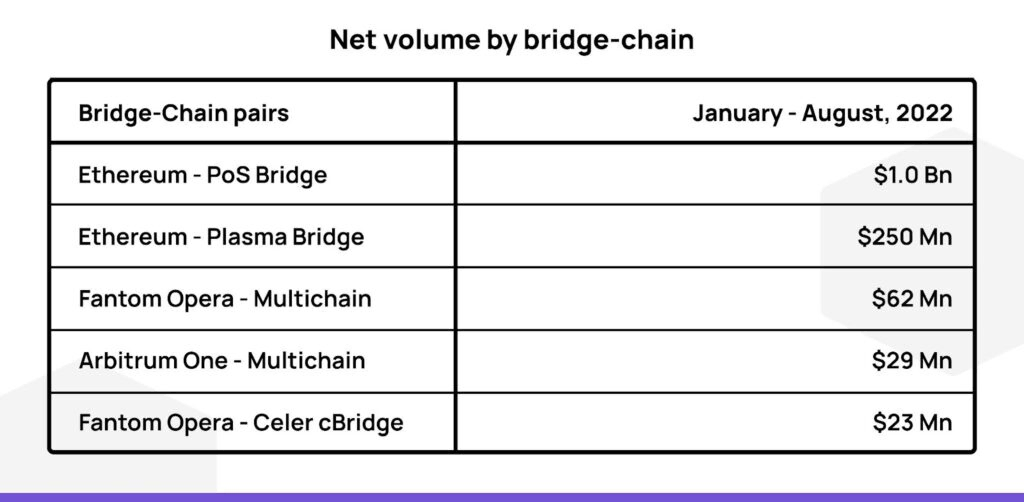 Net volume by bridge-chain

| Bridge-Chain pairs | January - August, 2022 |
|---|---|
| Ethereum - PoS Bridge | \$1.0 Bn |
| Ethereum - Plasma Bridge | \$250 Mn |
| Fantom Opera - Multichain | \$62 Mn |
| Arbitrum One - Multichain | \$29 Mn |
| Fantom Opera - Celer cBridge | \$23 Mn |